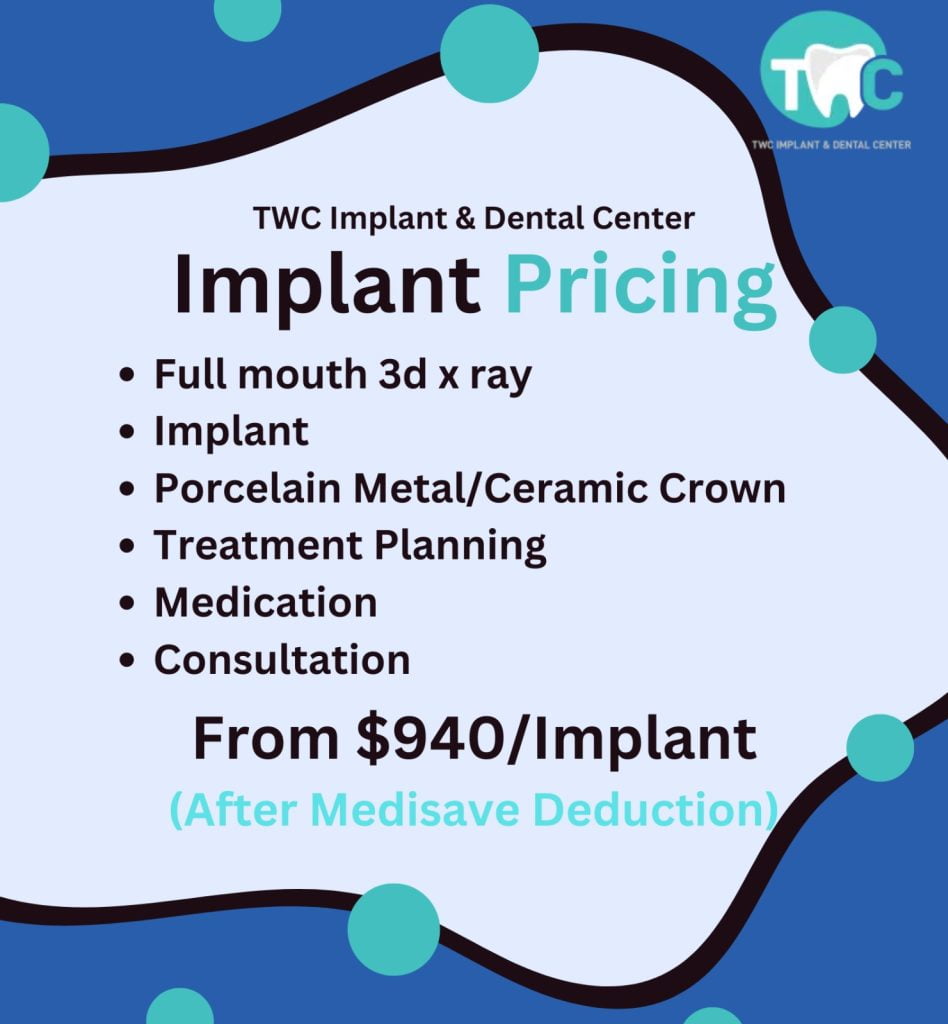 TWC

TWC IMPLANT & DENTAL CENTER

TWC Implant & Dental Center

Implant Pricing

• Full mouth 3d x ray
• Implant
• Porcelain Metal/Ceramic Crown
• Treatment Planning
• Medication
• Consultation

From $940/Implant

(After Medisave Deduction)